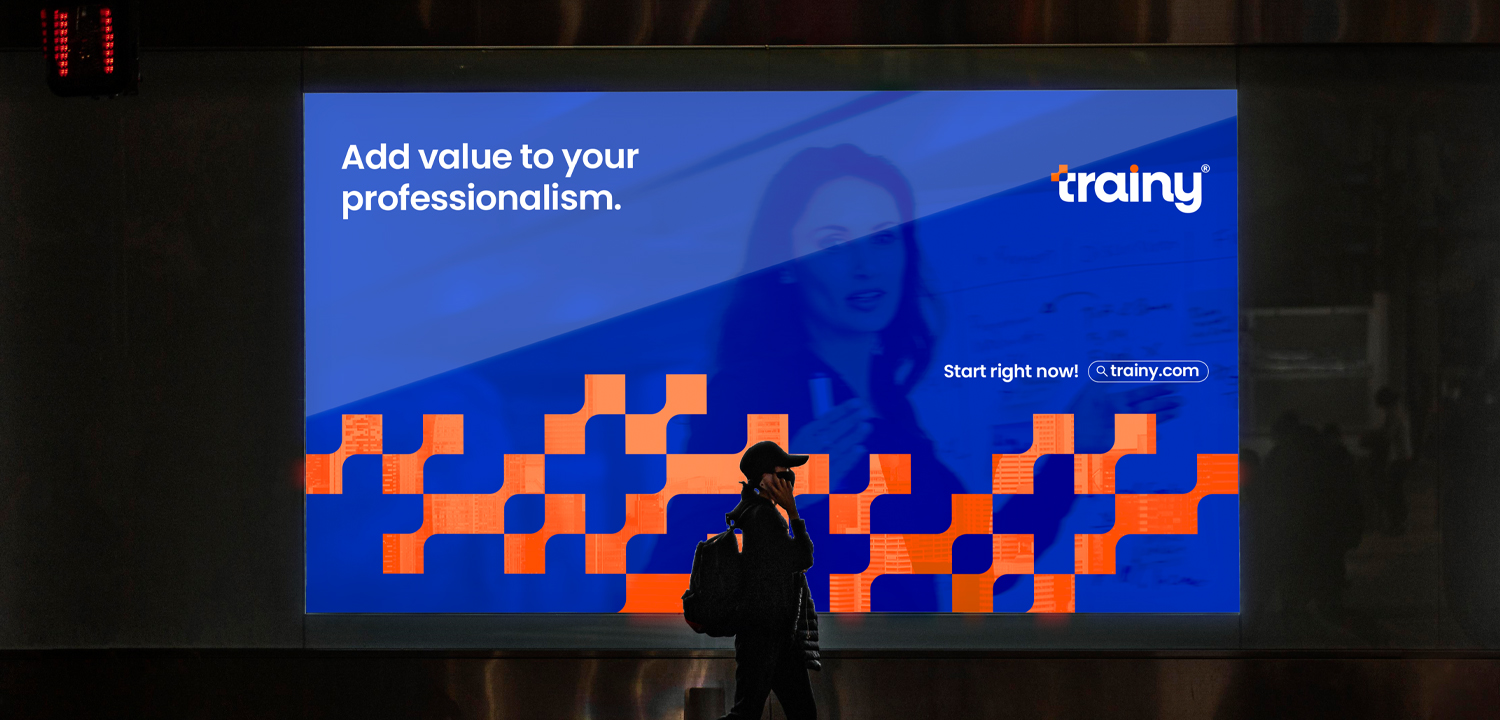 Add value to your professionalism.

trainy®

Start right now! trainy.com